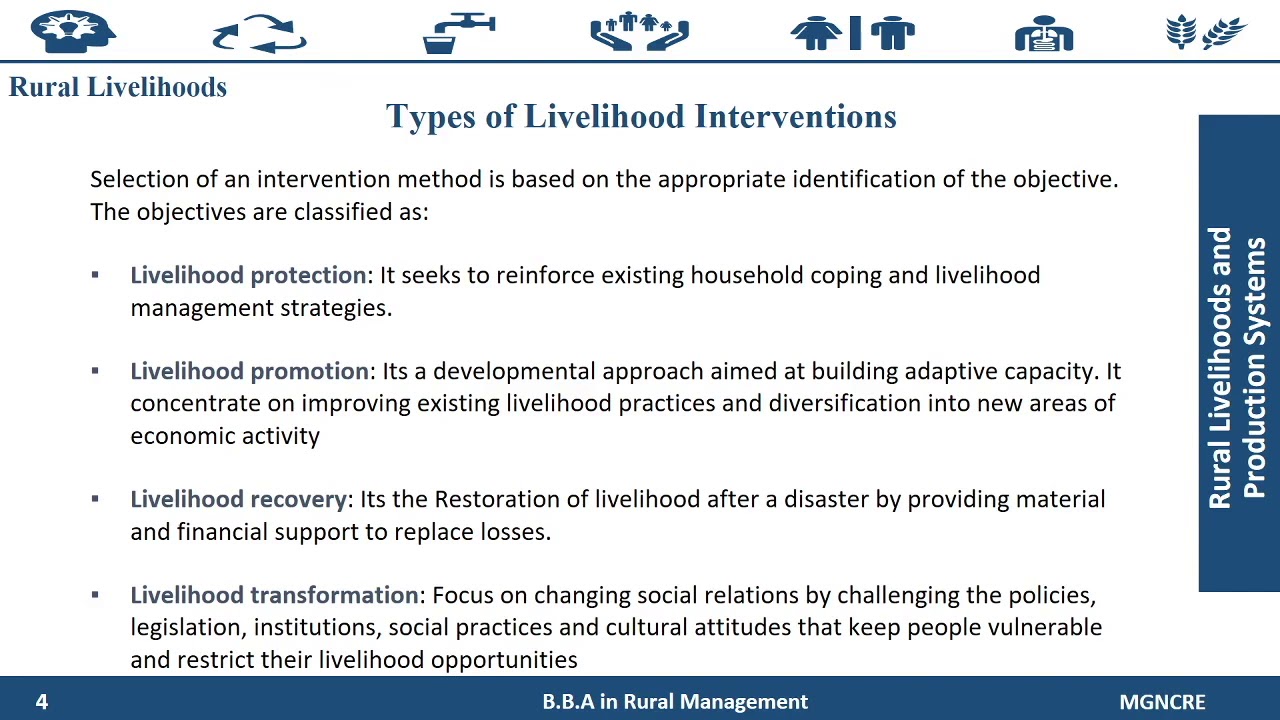 Rural Livelihoods

Types of Livelihood Interventions

Selection of an intervention method is based on the appropriate identification of the objective. The objectives are classified as:

▪ Livelihood protection: It seeks to reinforce existing household coping and livelihood management strategies.

▪ Livelihood promotion: Its a developmental approach aimed at building adaptive capacity. It concentrate on improving existing livelihood practices and diversification into new areas of economic activity

▪ Livelihood recovery: Its the Restoration of livelihood after a disaster by providing material and financial support to replace losses.

▪ Livelihood transformation: Focus on changing social relations by challenging the policies, legislation, institutions, social practices and cultural attitudes that keep people vulnerable and restrict their livelihood opportunities

Rural Livelihoods and Production Systems

4

B.B.A in Rural Management

MGNCRE